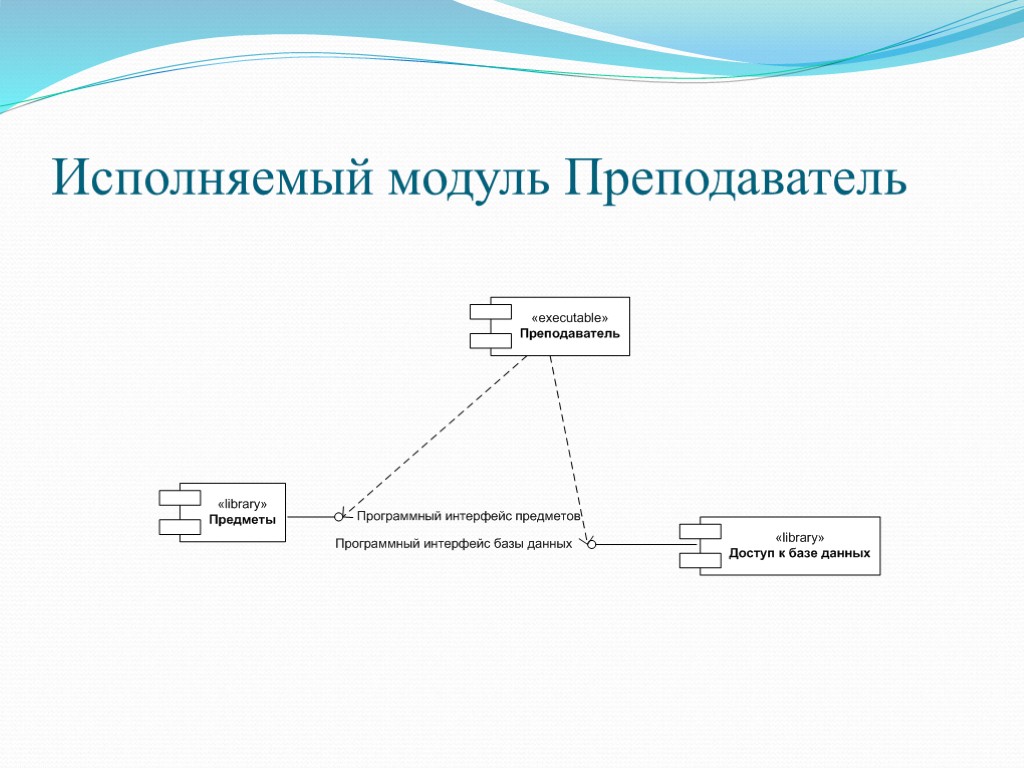 Исполняемый модуль Преподаватель

«executable»
Преподаватель

«library»
Предметы

Программный интерфейс предметов

Программный интерфейс базы данных

«library»
Доступ к базе данных